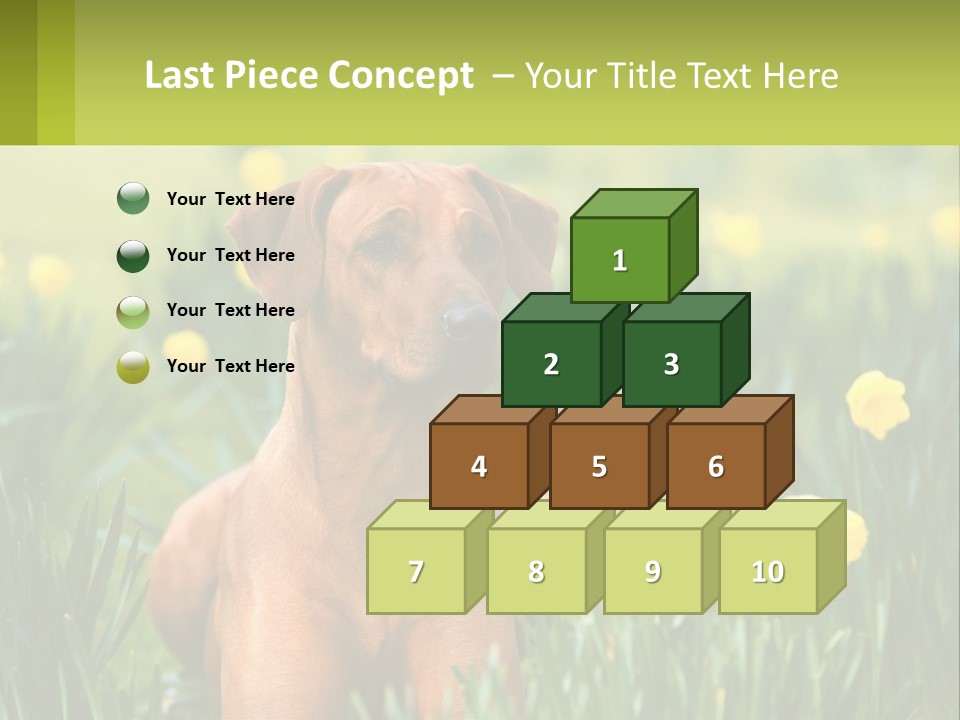 Last Piece Concept – Your Title Text Here

Your Text Here

Your Text Here

Your Text Here

Your Text Here

1

2 3

4 5 6

7 8 9 10